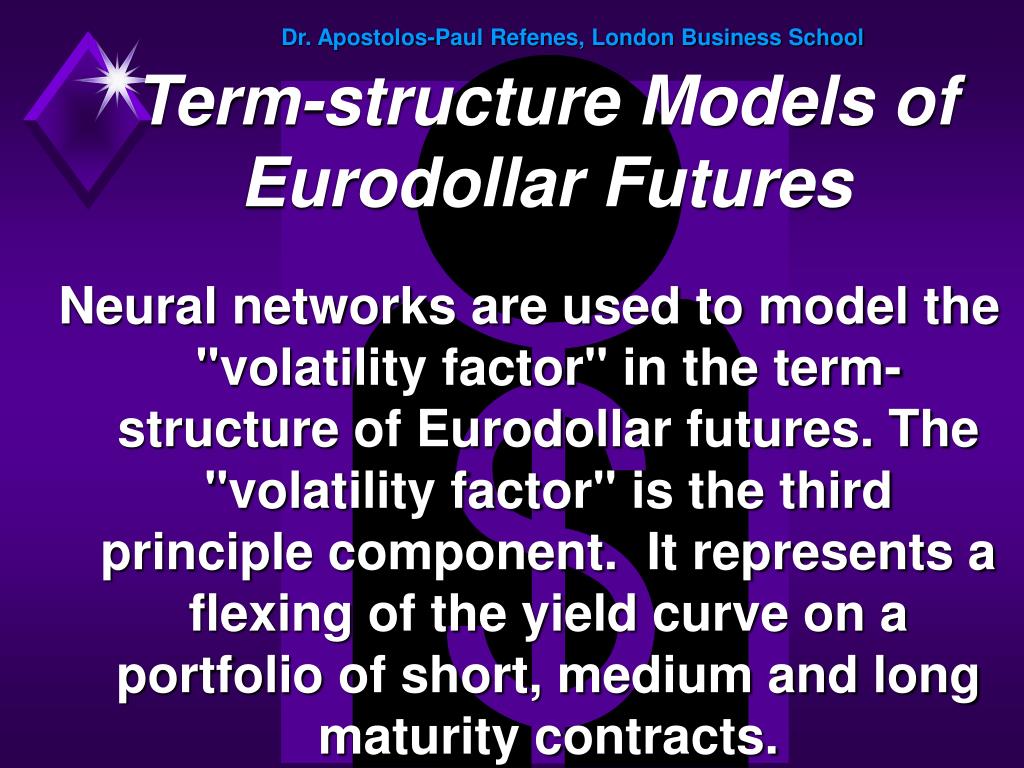 Dr. Apostolos-Paul Refenes, London Business School

Term-structure Models of Eurodollar Futures

Neural networks are used to model the "volatility factor" in the term-structure of Eurodollar futures. The "volatility factor" is the third principle component. It represents a flexing of the yield curve on a portfolio of short, medium and long maturity contracts.